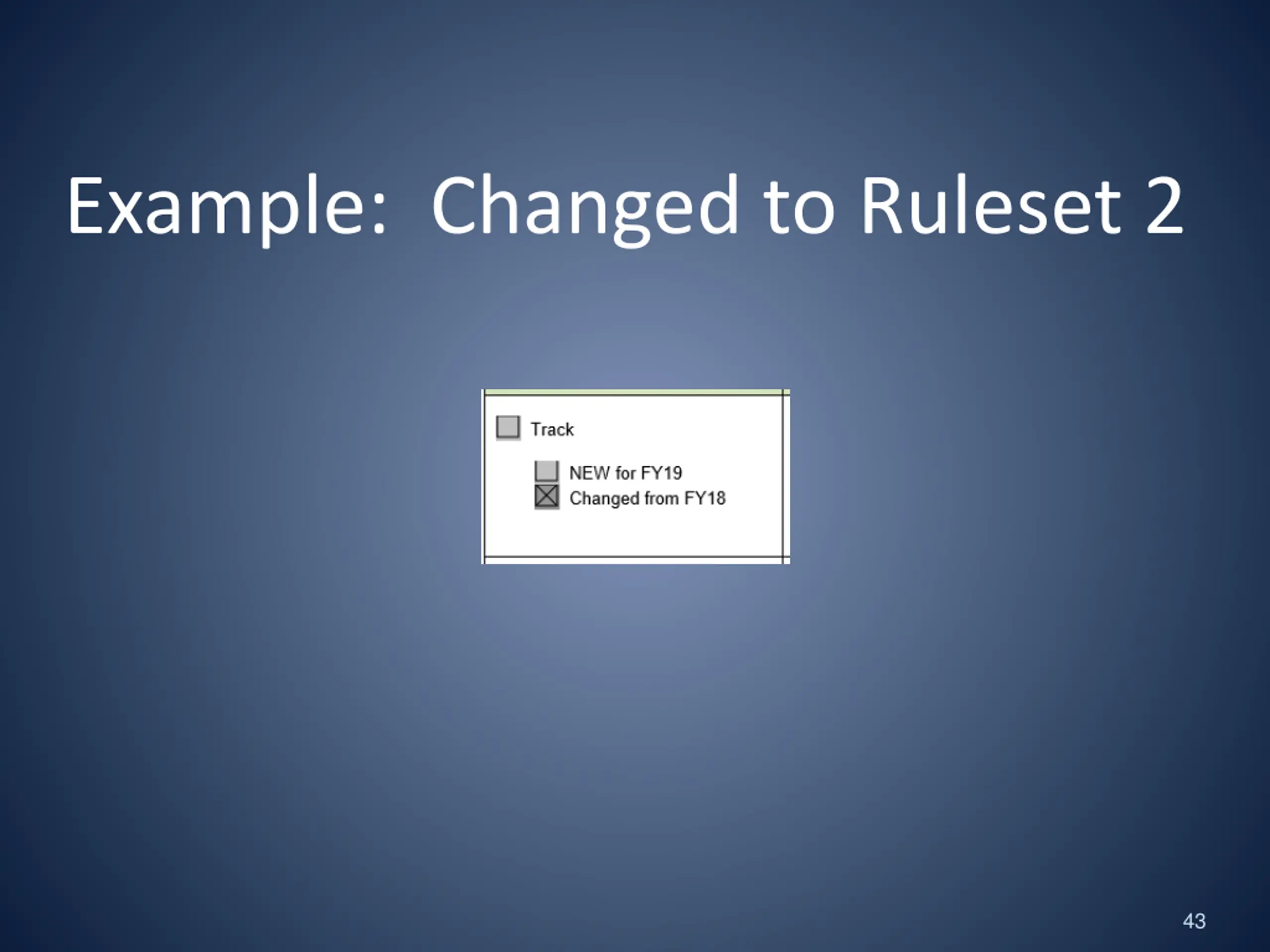 Example: Changed to Ruleset 2

Track

NEW for FY19
Changed from FY18

43